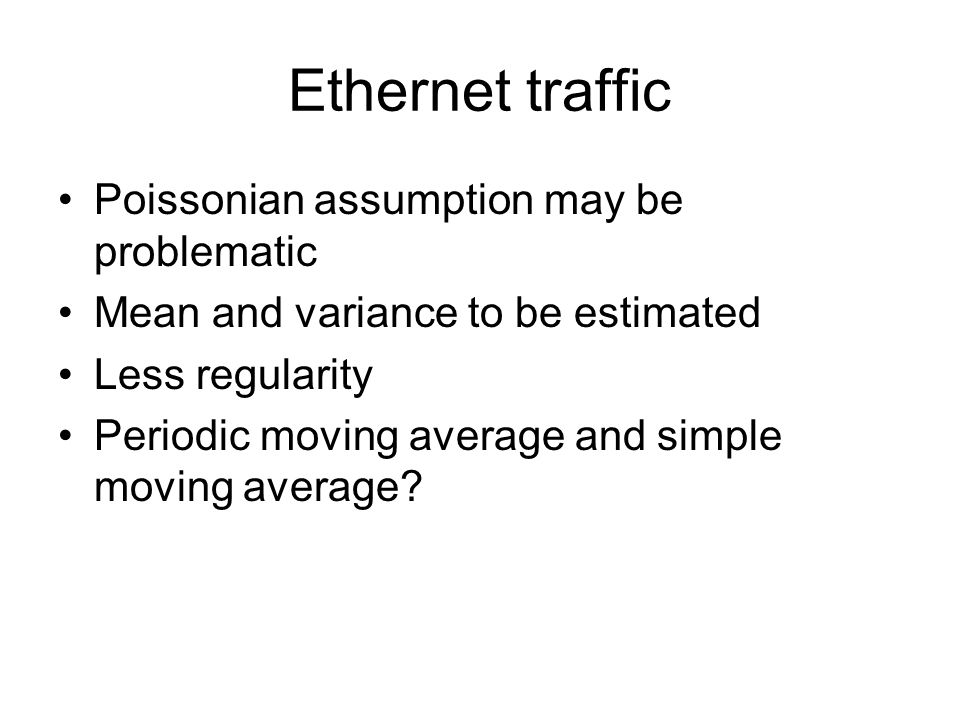 Ethernet traffic

• Poissonian assumption may be problematic
• Mean and variance to be estimated
• Less regularity
• Periodic moving average and simple moving average?